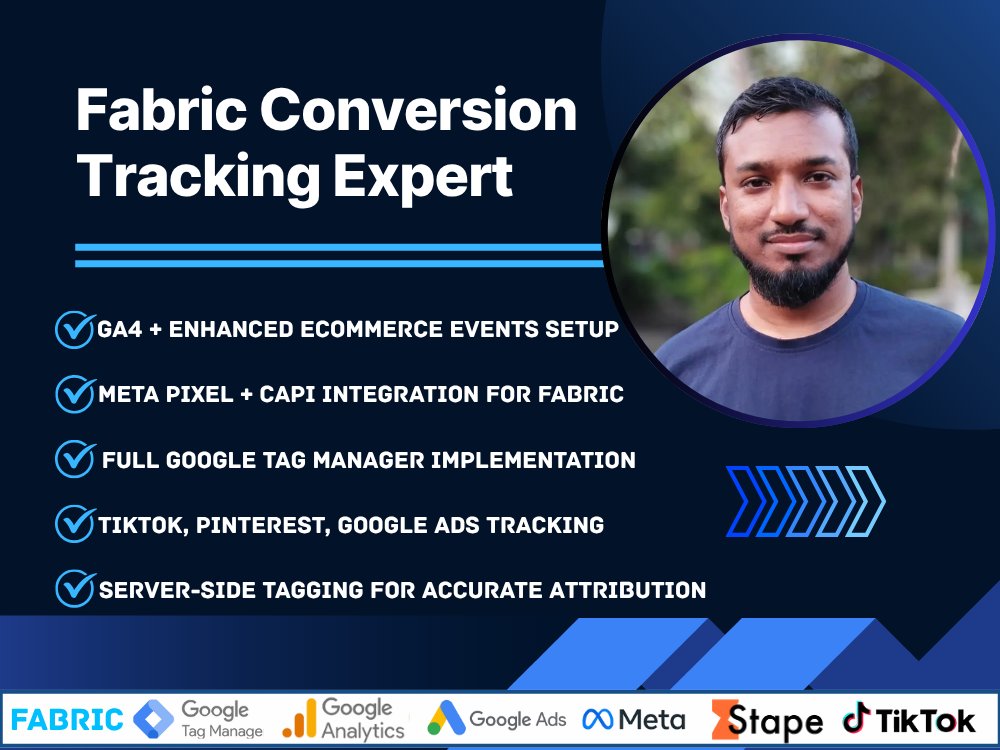 Fabric Conversion Tracking Expert

GA4 + ENHANCED ECOMMERCE EVENTS SETUP

META PIXEL + CAPI INTEGRATION FOR FABRIC

FULL GOOGLE TAG MANAGER IMPLEMENTATION

TIKTOK, PINTEREST, GOOGLE ADS TRACKING

SERVER-SIDE TAGGING FOR ACCURATE ATTRIBUTION

FABRIC Google Tag Manage Google Analytics Google Ads Meta Stape TikTok